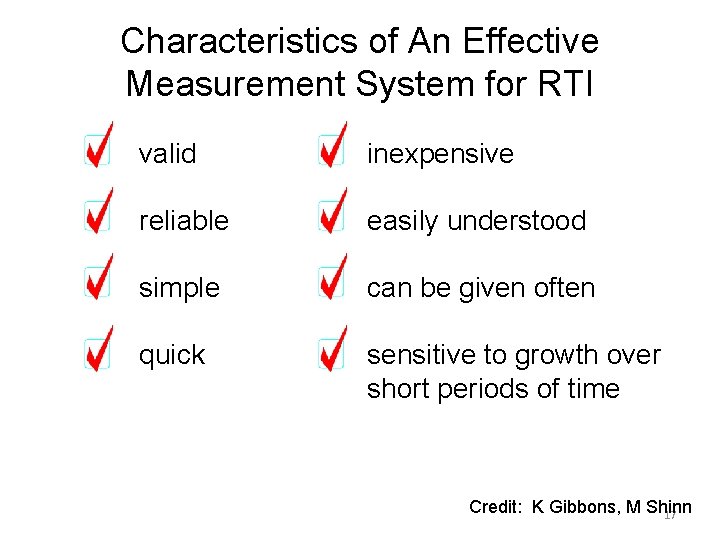 Characteristics of An Effective Measurement System for RTI

valid

reliable

simple

quick

inexpensive

easily understood

can be given often

sensitive to growth over short periods of time

Credit: K Gibbons, M Shinn

17